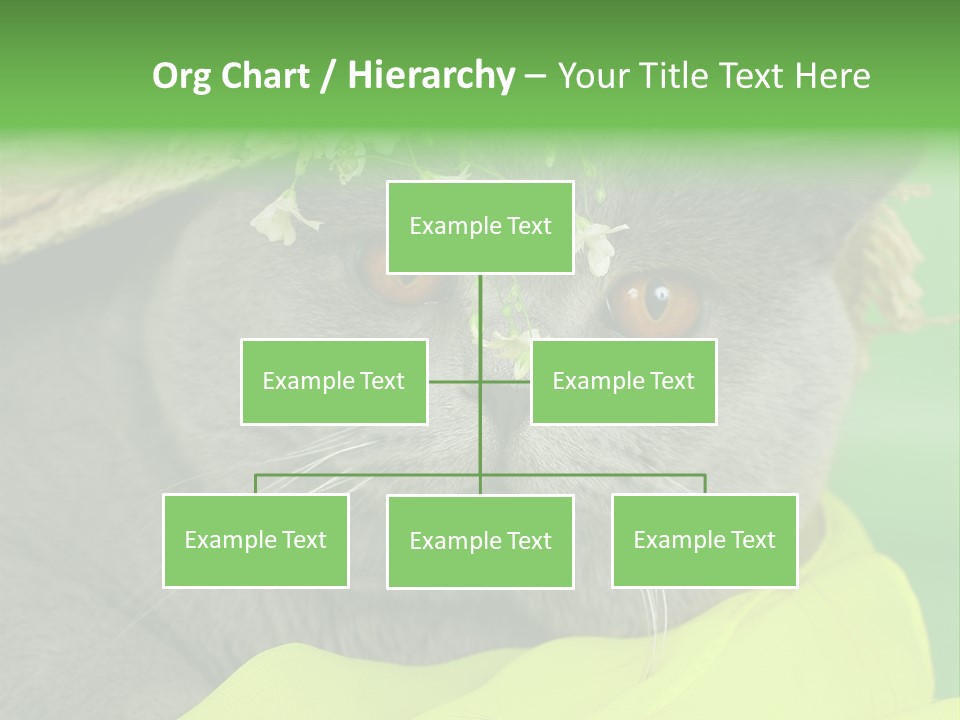 Org Chart / Hierarchy – Your Title Text Here

Example Text

Example Text

Example Text

Example Text

Example Text

Example Text